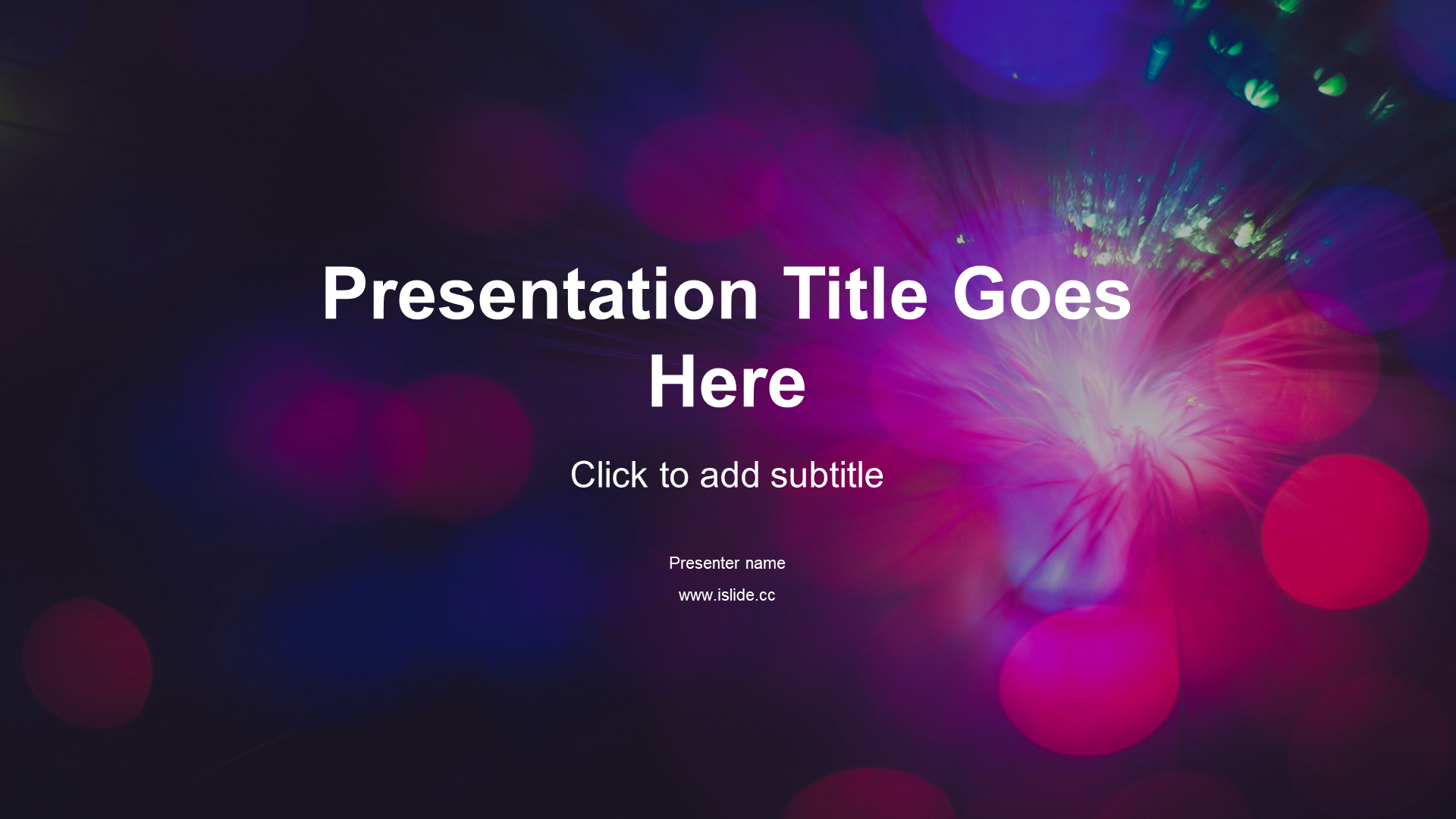 Presentation Title Goes Here

Click to add subtitle

Presenter name

www.islide.cc